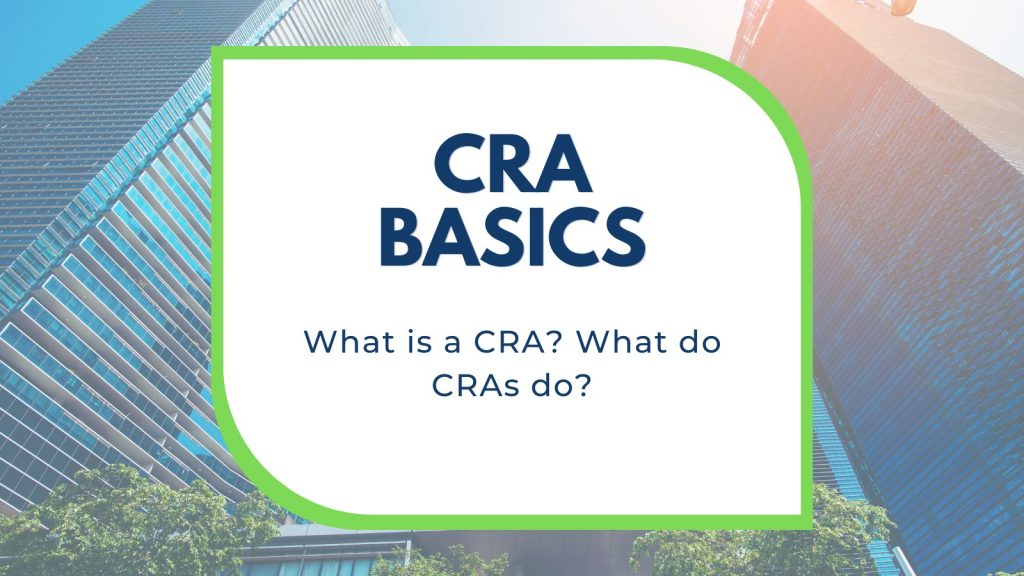 CRA BASICS

What is a CRA? What do CRAs do?